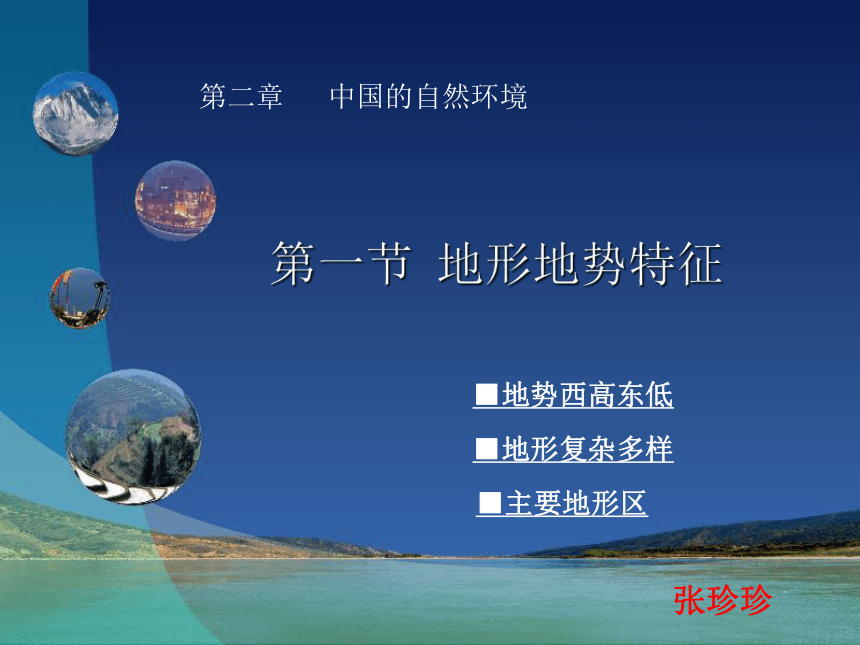 第二章　中国的自然环境

第一节 地形地势特征

■地势西高东低

■地形复杂多样

■主要地形区

张珍珍